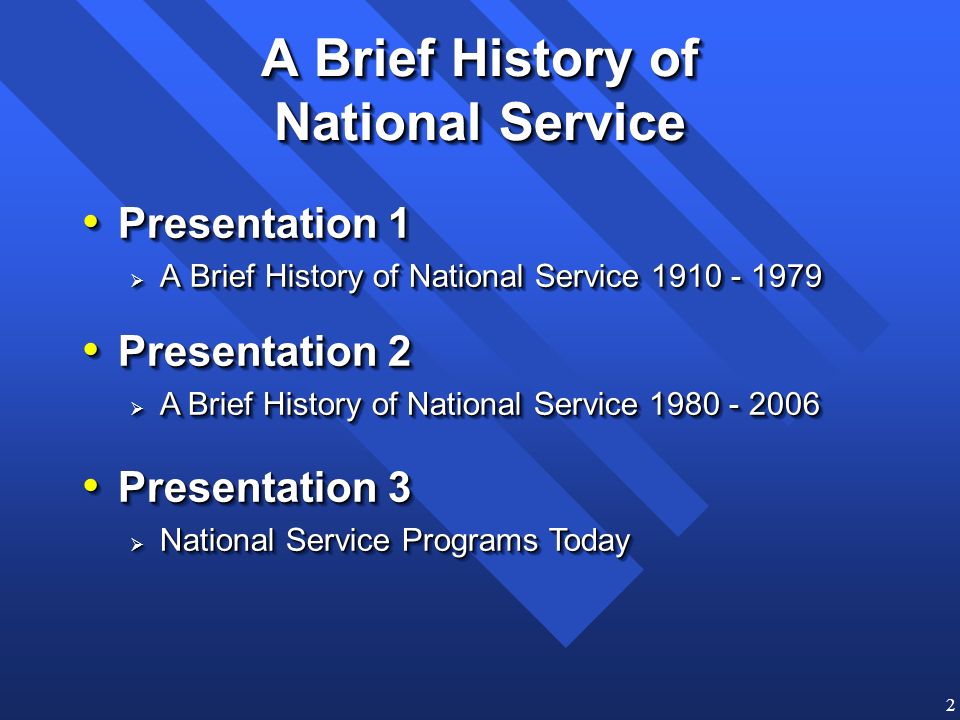 A Brief History of National Service

• Presentation 1
  ➢ A Brief History of National Service 1910 - 1979

• Presentation 2
  ➢ A Brief History of National Service 1980 - 2006

• Presentation 3
  ➢ National Service Programs Today

2